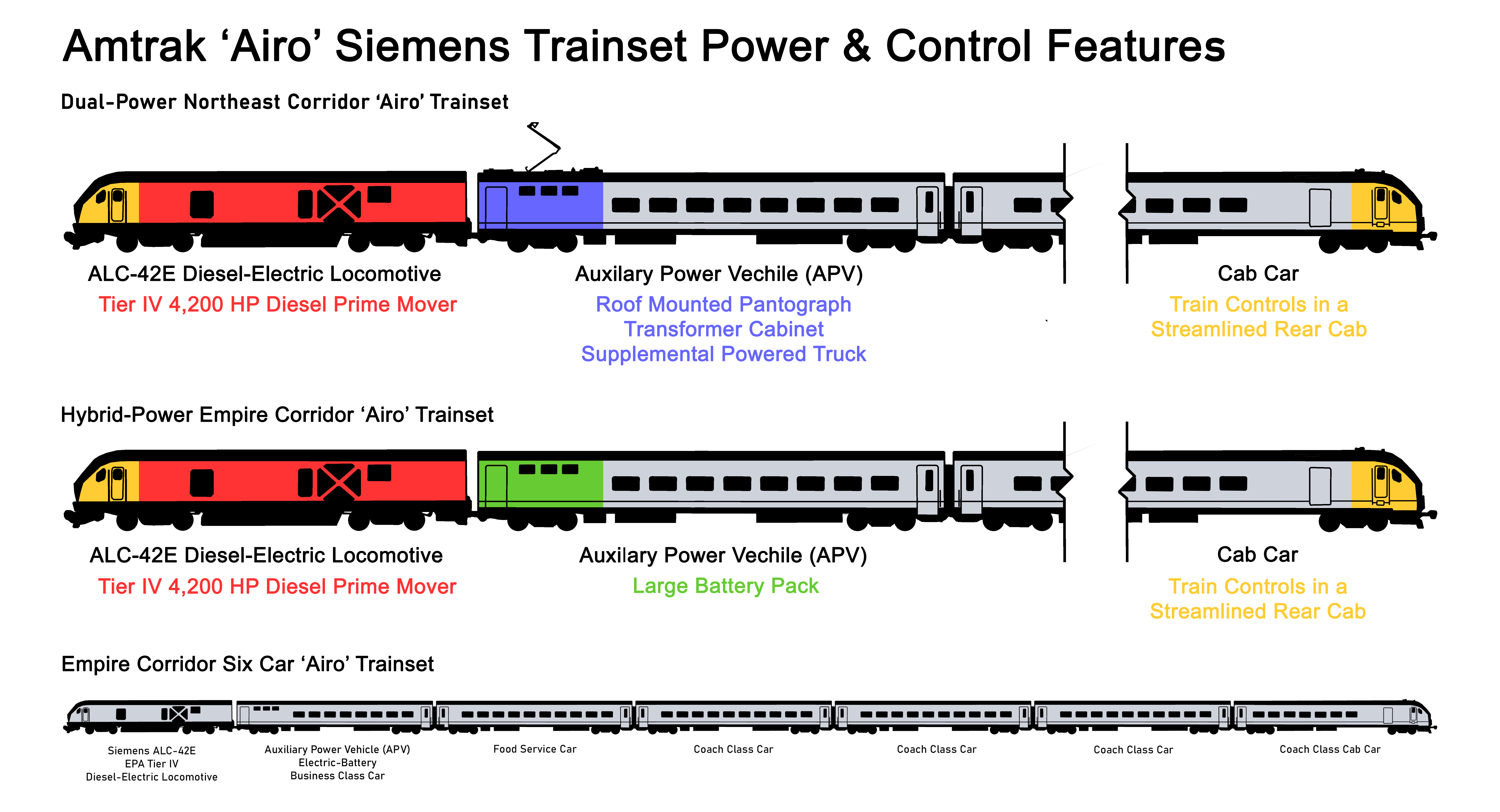 Amtrak ‘Airo’ Siemens Trainset Power & Control Features

Dual-Power Northeast Corridor ‘Airo’ Trainset

ALC-42E Diesel-Electric Locomotive
Tier IV 4,200 HP Diesel Prime Mover

Auxilary Power Vechile (APV)
Roof Mounted Pantograph
Transformer Cabinet
Supplemental Powered Truck

Cab Car
Train Controls in a Streamlined Rear Cab

Hybrid-Power Empire Corridor ‘Airo’ Trainset

ALC-42E Diesel-Electric Locomotive
Tier IV 4,200 HP Diesel Prime Mover

Auxilary Power Vechile (APV)
Large Battery Pack

Cab Car
Train Controls in a Streamlined Rear Cab

Empire Corridor Six Car ‘Airo’ Trainset

Siemens ALC-42E
EPA Tier IV
Diesel-Electric Locomotive

Auxiliary Power Vehicle (APV)
Electric-Battery
Business Class Car

Food Service Car

Coach Class Car

Coach Class Car

Coach Class Car

Coach Class Cab Car